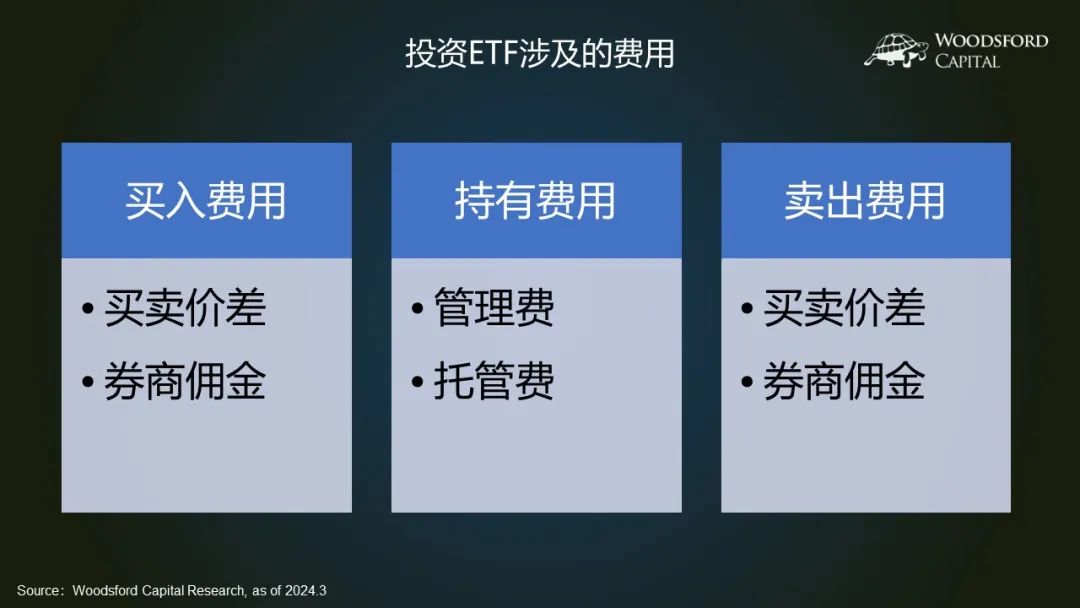 投资ETF涉及的费用

WOODSFORD
CAPITAL

买入费用
• 买卖价差
• 券商佣金

持有费用
• 管理费
• 托管费

卖出费用
• 买卖价差
• 券商佣金

Source：Woodsford Capital Research, as of 2024.3